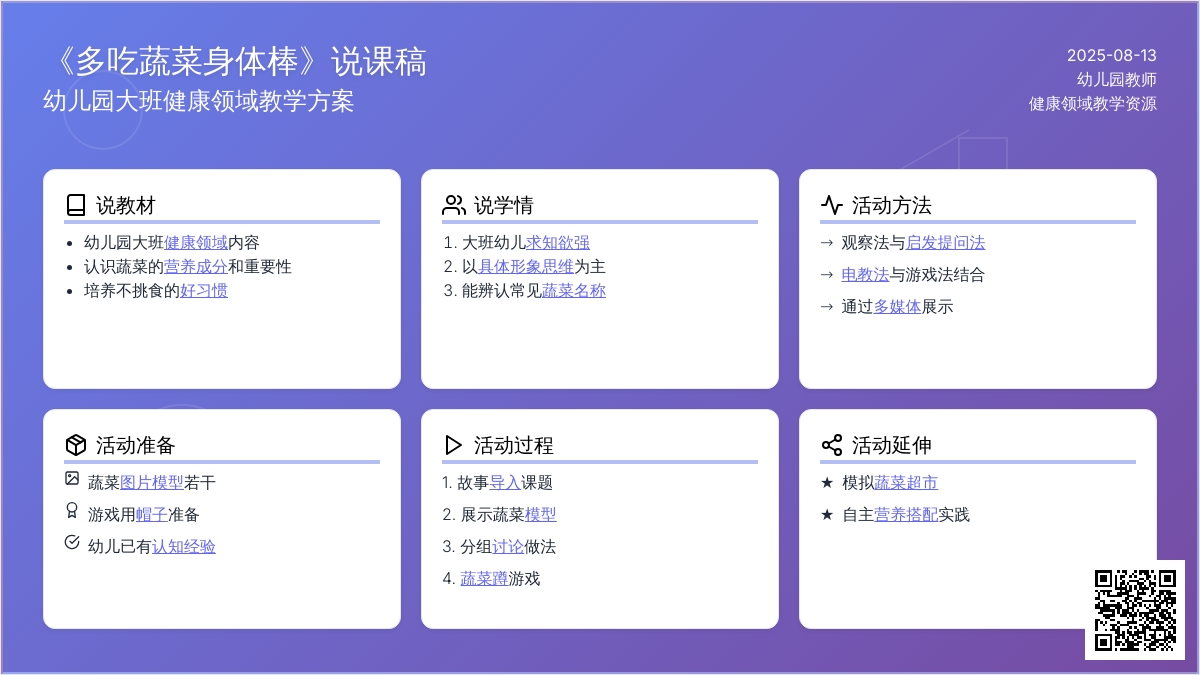 《多吃蔬菜身体棒》说课稿
幼儿园大班健康领域教学方案

2025-08-13
幼儿园教师
健康领域教学资源

说教材
- 幼儿园大班健康领域内容
- 认识蔬菜的营养成分和重要性
- 培养不挑食的好习惯

说学情
1. 大班幼儿求知欲强
2. 以具体形象思维为主
3. 能辨认常见蔬菜名称

活动方法
→ 观察法与启发提问法
→ 电教法与游戏法结合
→ 通过多媒体展示

活动准备
蔬菜图片模型若干
游戏用帽子准备
幼儿已有认知经验

活动过程
1. 故事导入课题
2. 展示蔬菜模型
3. 分组讨论做法
4. 蔬菜蹲游戏

活动延伸
★ 模拟蔬菜超市
★ 自主营养搭配实践